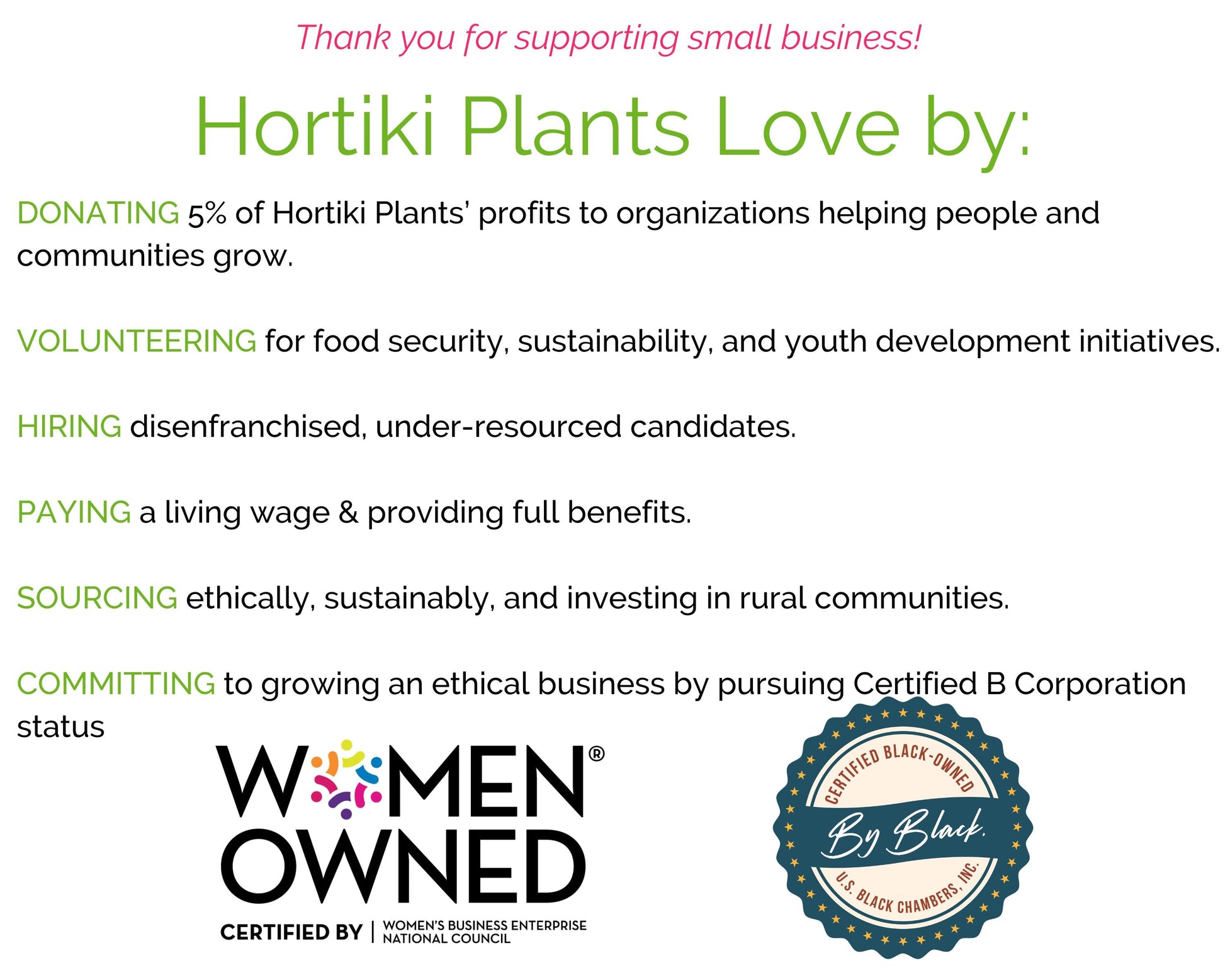 Thank you for supporting small business!

Hortiki Plants Love by:

DONATING 5% of Hortiki Plants' profits to organizations helping people and communities grow.

VOLUNTEERING for food security, sustainability, and youth development initiatives.

HIRING disenfranchised, under-resourced candidates.

PAYING a living wage & providing full benefits.

SOURCING ethically, sustainably, and investing in rural communities.

COMMITTING to growing an ethical business by pursuing Certified B Corporation status

WOMEN® OWNED
CERTIFIED BY | WOMEN'S BUSINESS ENTERPRISE NATIONAL COUNCIL

CERTIFIED BLACK-OWNED
By Black.
U.S. BLACK CHAMBERS, INC.